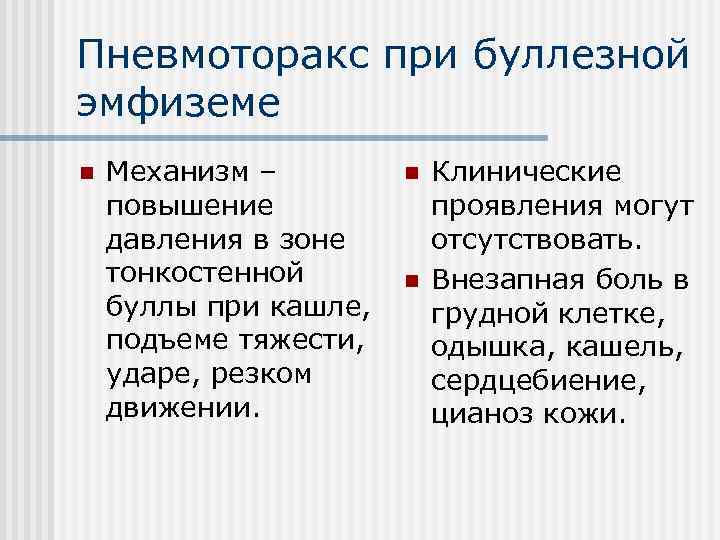 Пневмоторакс при буллезной эмфиземе

Механизм – повышение давления в зоне тонкостенной буллы при кашле, подъеме тяжести, ударе, резком движении.

Клинические проявления могут отсутствовать.

Внезапная боль в грудной клетке, одышка, кашель, сердцебиение, цианоз кожи.